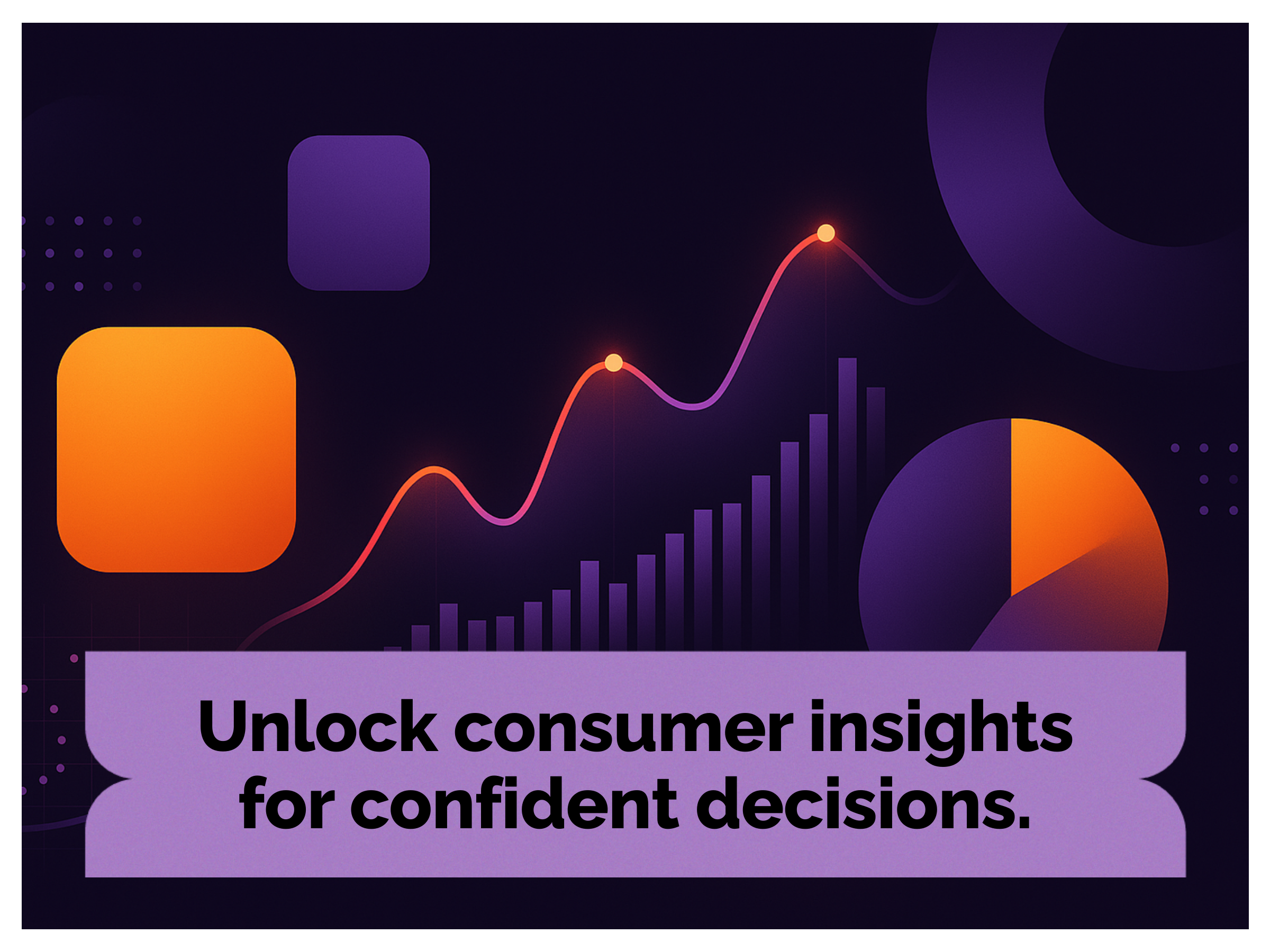 Unlock consumer insights for confident decisions.